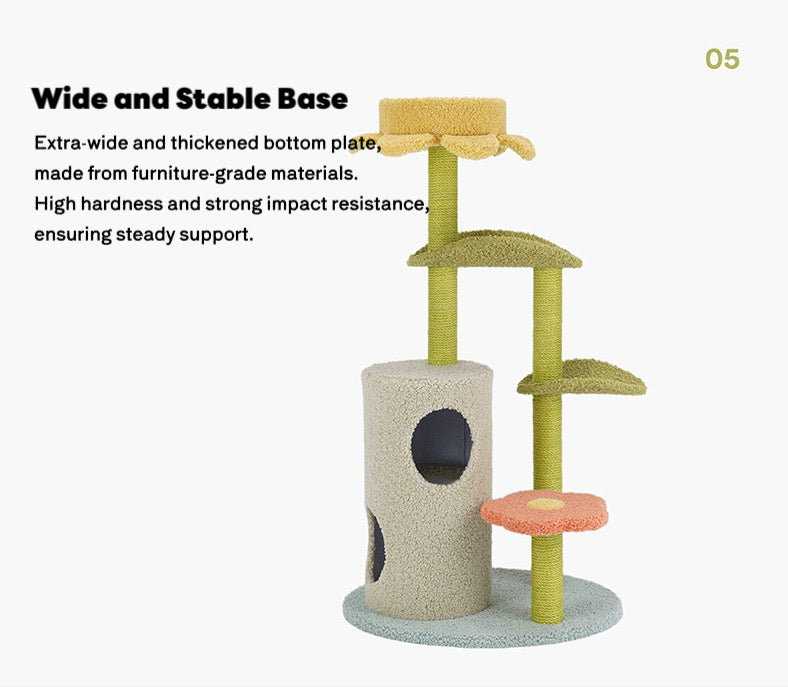 05

Wide and Stable Base

Extra-wide and thickened bottom plate, made from furniture-grade materials. High hardness and strong impact resistance, ensuring steady support.